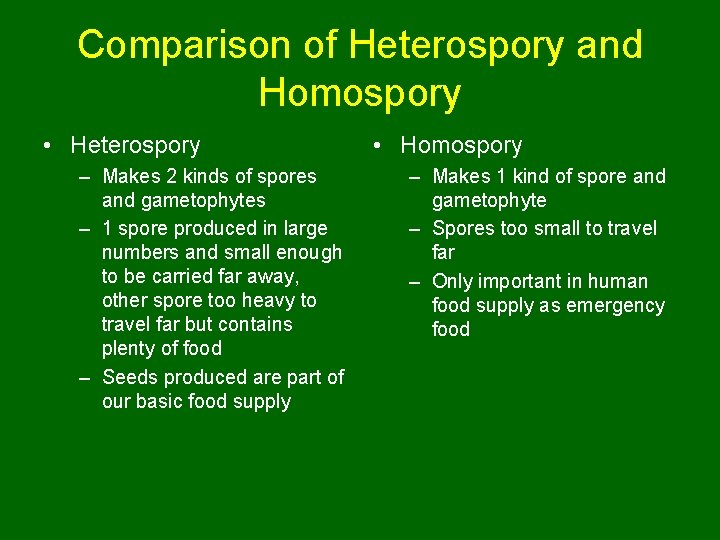 Comparison of Heterospory and Homospory

• Heterospory
– Makes 2 kinds of spores and gametophytes
– 1 spore produced in large numbers and small enough to be carried far away, other spore too heavy to travel far but contains plenty of food
– Seeds produced are part of our basic food supply

• Homospory
– Makes 1 kind of spore and gametophyte
– Spores too small to travel far
– Only important in human food supply as emergency food